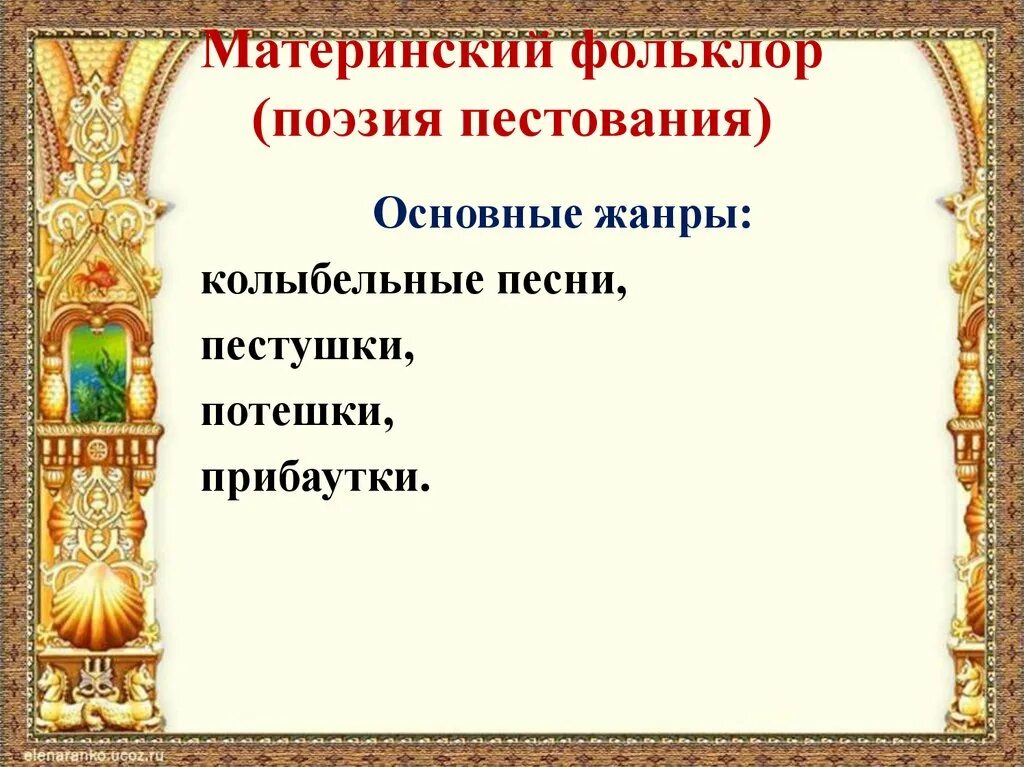 Материнский фольклор (поэзия пестования)

Основные жанры:
колыбельные песни,
пестушки,
потешки,
прибаутки.

elenaranko.ucoz.ru